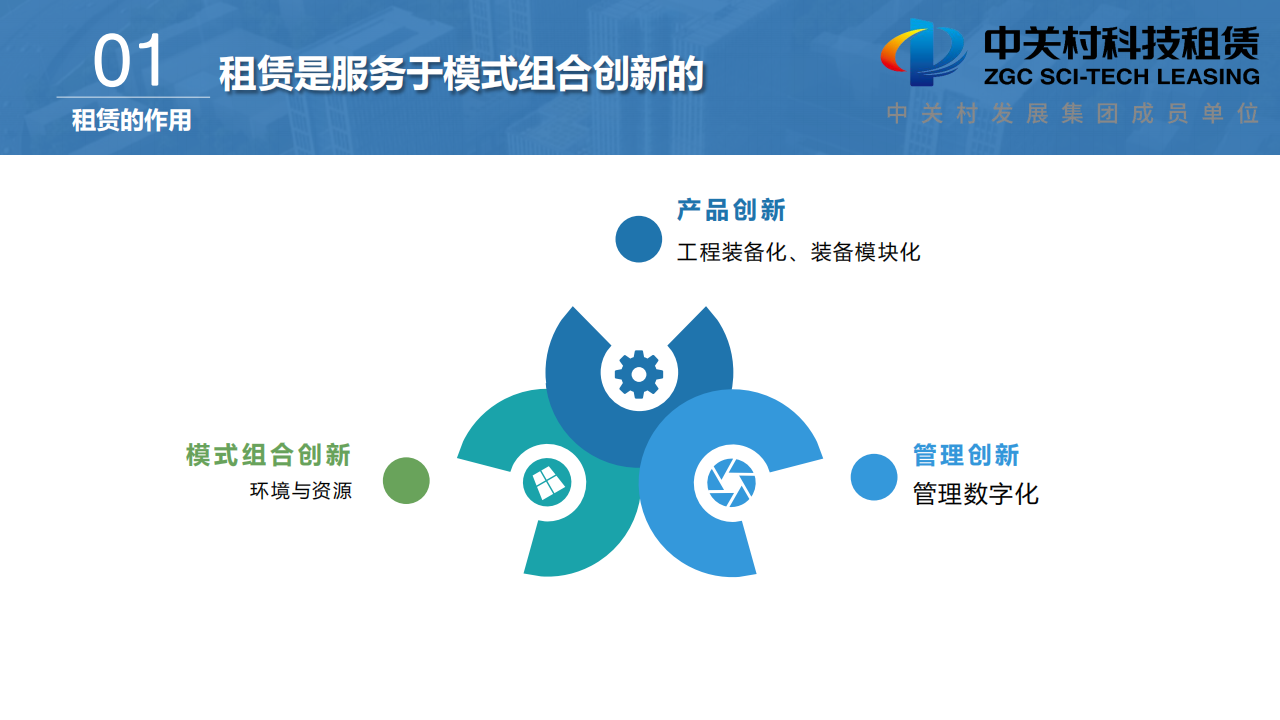 01
租赁的作用

租赁是服务于模式组合创新的

中关村科技租赁
ZGC SCI-TECH LEASING
中关村发展集团成员单位

产品创新
工程装备化、装备模块化

模式组合创新
环境与资源

管理创新
管理数字化